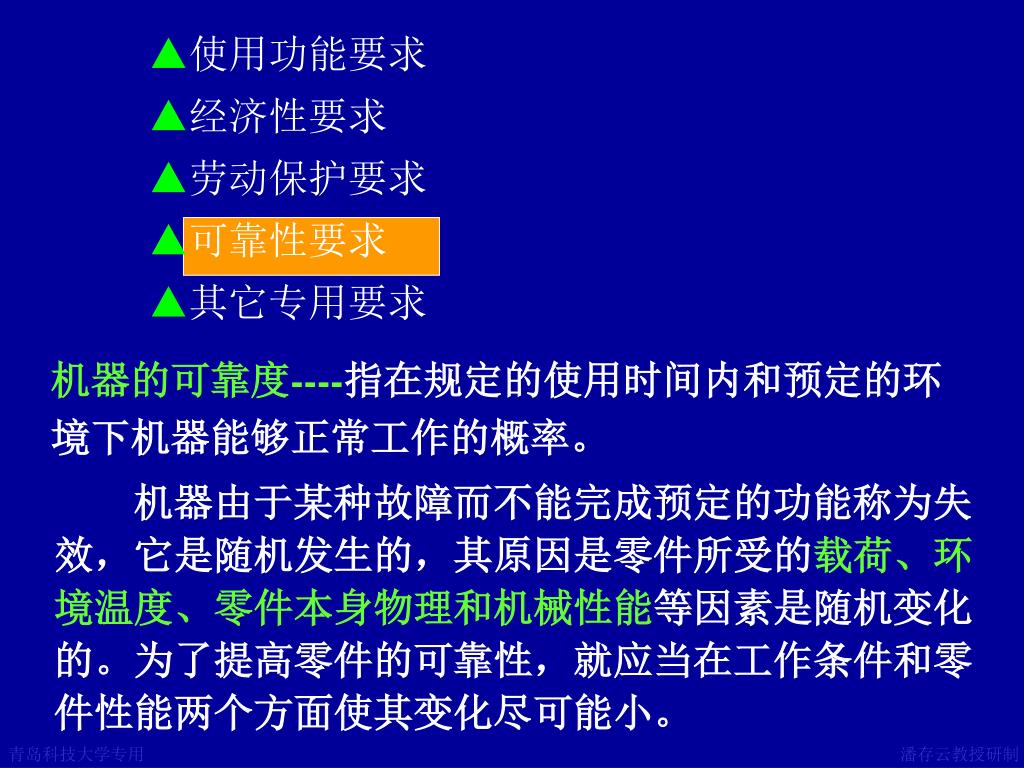 ▲使用功能要求
▲经济性要求
▲劳动保护要求
▲可靠性要求
▲其它专用要求

机器的可靠度----指在规定的使用时间内和预定的环境下机器能够正常工作的概率。

机器由于某种故障而不能完成预定的功能称为失效，它是随机发生的，其原因是零件所受的载荷、环境温度、零件本身物理和机械性能等因素是随机变化的。为了提高零件的可靠性，就应当在工作条件和零件性能两个方面使其变化尽可能小。

青岛科技大学专用

潘存云教授研制